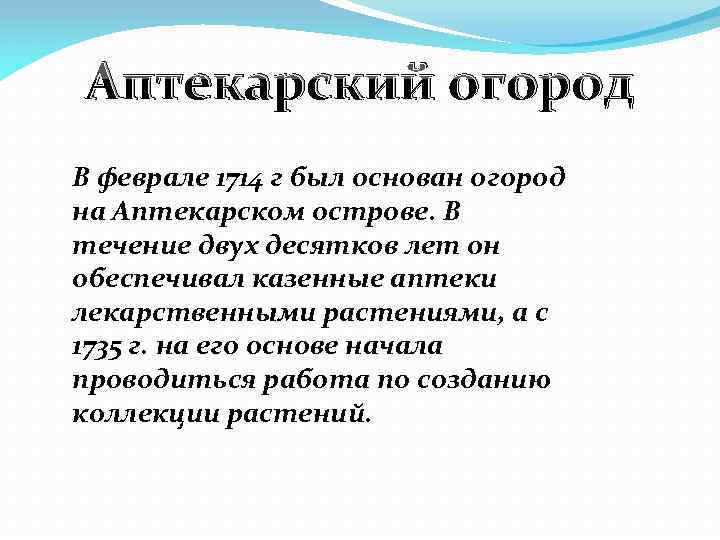 Аптекарский огород

В феврале 1714 г был основан огород на Аптекарском острове. В течение двух десятков лет он обеспечивал казенные аптеки лекарственными растениями, а с 1735 г. на его основе начала проводиться работа по созданию коллекции растений.